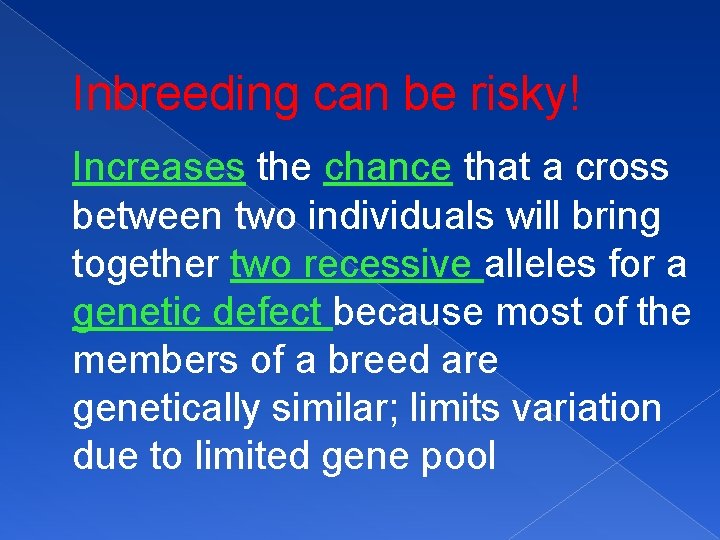 Inbreeding can be risky!

Increases the chance that a cross between two individuals will bring together two recessive alleles for a genetic defect because most of the members of a breed are genetically similar; limits variation due to limited gene pool